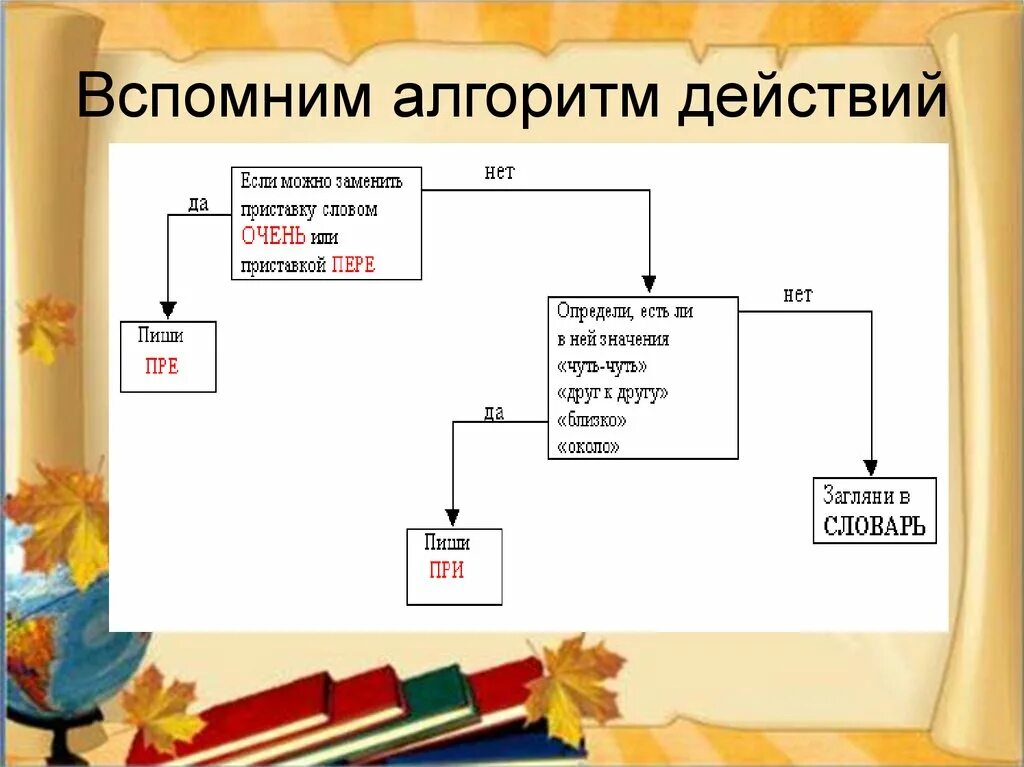 Вспомним алгоритм действий

Если можно заменить приставку словом ОЧЕНЬ или приставкой ПЕРЕ

да

нет

Пиши ПРЕ

Определи, есть ли в ней значения «чуть-чуть» «друг к другу» «близко» «около»

да

нет

Пиши ПРИ

Загляни в СЛОВАРЬ